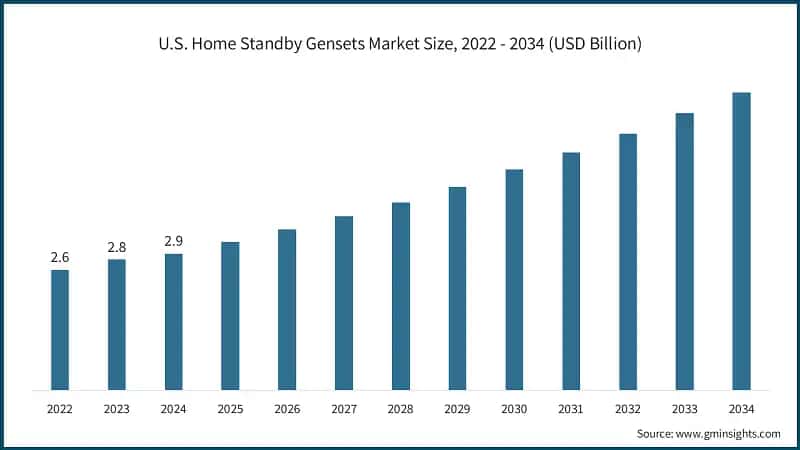 U.S. Home Standby Gensets Market Size, 2022 - 2034 (USD Billion)

2.6
2.8
2.9

2022 2023 2024 2025 2026 2027 2028 2029 2030 2031 2032 2033 2034

Source: www.gminsights.com